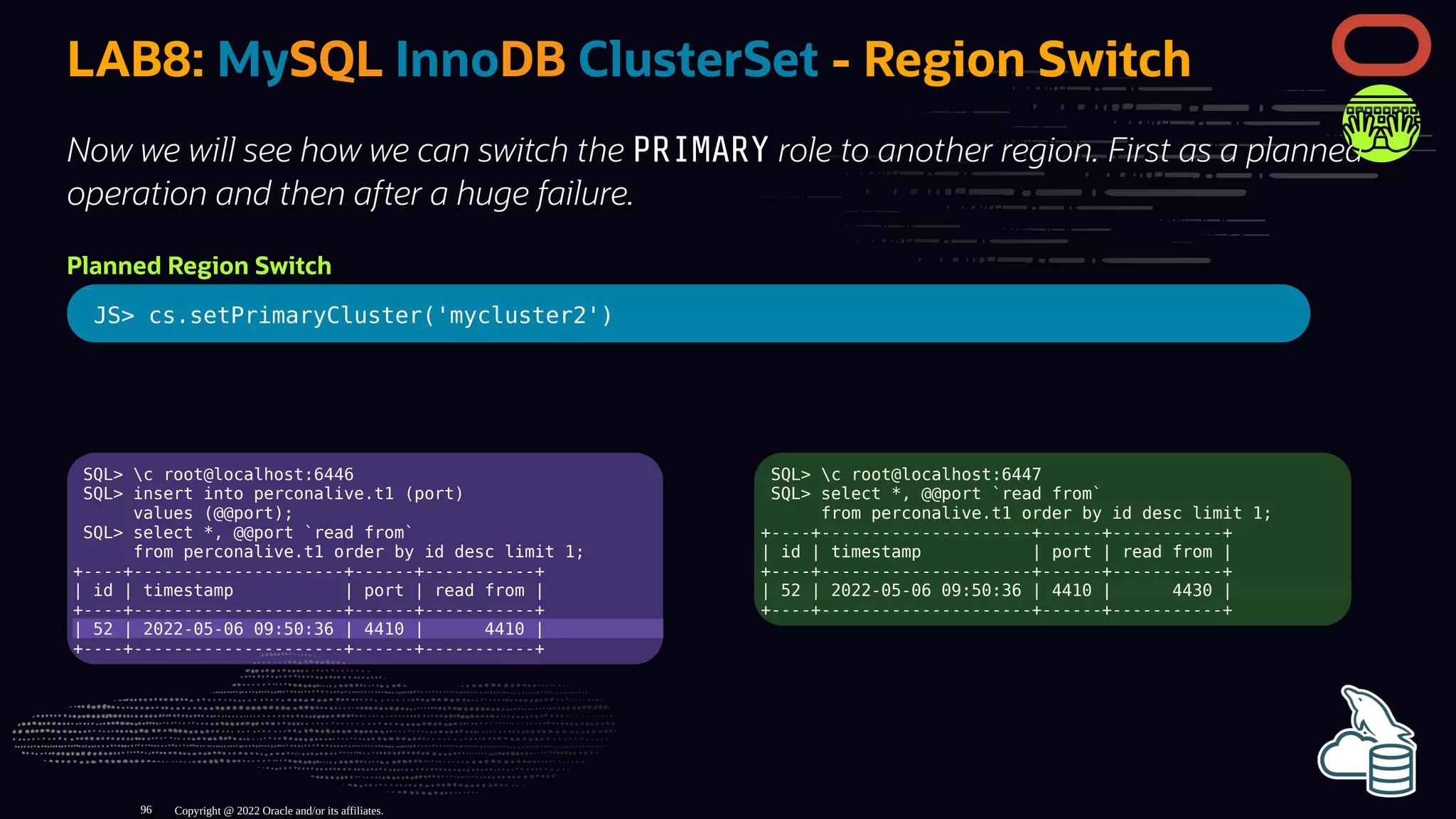 LAB8: MySQL InnoDB ClusterSet - Region Switch

Now we will see how we can switch the PRIMARY role to another region. First as a planned operation and then after a huge failure.

Planned Region Switch

JS> cs.setPrimaryCluster('mycluster2')

SQL> \c root@localhost:6446
SQL> insert into perconalive.t1 (port)
     values (@@port);
SQL> select *, @@port `read from`
     from perconalive.t1 order by id desc limit 1;

| id | timestamp | port | read from |
|---|---|---|---|
| 52 | 2022-05-06 09:50:36 | 4410 | 4410 |

SQL> \c root@localhost:6447
SQL> select *, @@port `read from`
     from perconalive.t1 order by id desc limit 1;

| id | timestamp | port | read from |
|---|---|---|---|
| 52 | 2022-05-06 09:50:36 | 4410 | 4430 |

96 Copyright @ 2022 Oracle and/or its affiliates.